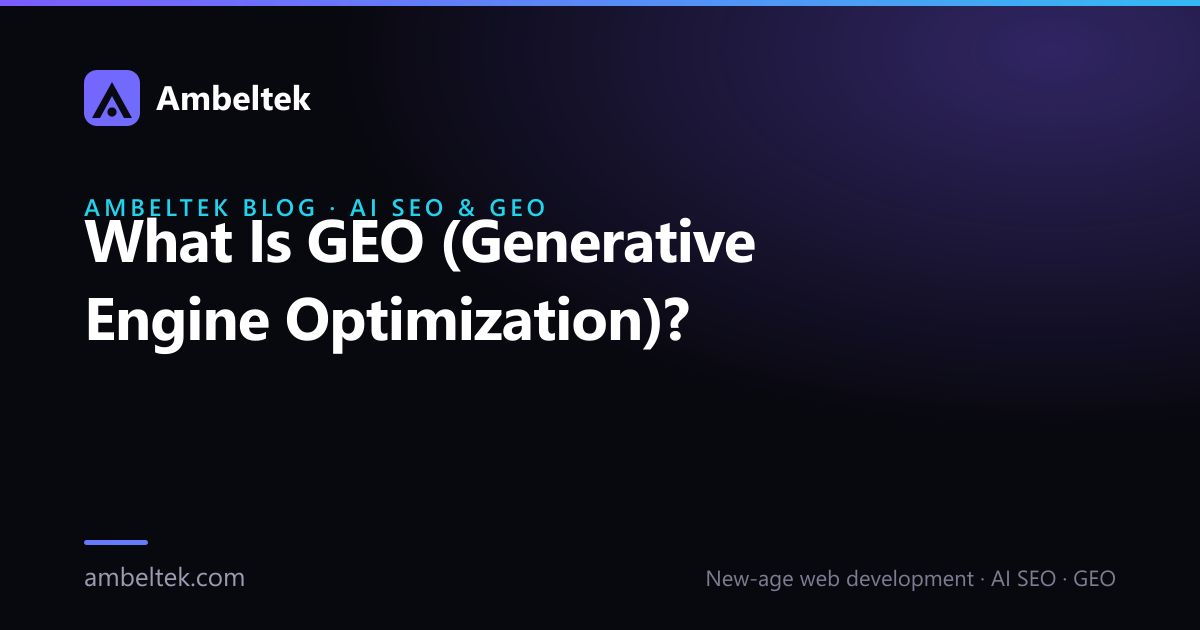 Ambeltek

AMBELTEK BLOG · AI SEO & GEO

What Is GEO (Generative Engine Optimization)?

ambeltek.com

New-age web development · AI SEO · GEO